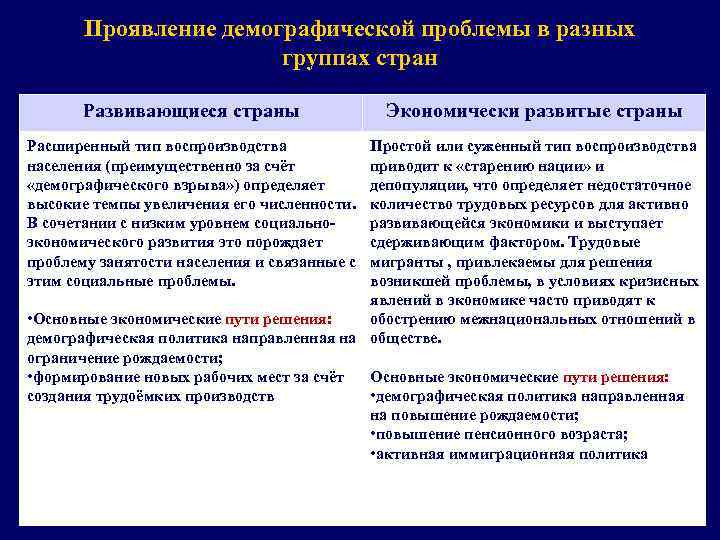 Проявление демографической проблемы в разных группах стран

| Развивающиеся страны | Экономически развитые страны |
|---|---|
| Расширенный тип воспроизводства населения (преимущественно за счёт «демографического взрыва») определяет высокие темпы увеличения его численности. В сочетании с низким уровнем социально-экономического развития это порождает проблему занятости населения и связанные с этим социальные проблемы. •Основные экономические пути решения: демографическая политика направленная на ограничение рождаемости; •формирование новых рабочих мест за счёт создания трудоёмких производств | Простой или суженный тип воспроизводства приводит к «старению нации» и депопуляции, что определяет недостаточное количество трудовых ресурсов для активно развивающейся экономики и выступает сдерживающим фактором. Трудовые мигранты , привлекаемы для решения возникшей проблемы, в условиях кризисных явлений в экономике часто приводят к обострению межнациональных отношений в обществе. Основные экономические пути решения: •демографическая политика направленная на повышение рождаемости; •повышение пенсионного возраста; •активная иммиграционная политика |